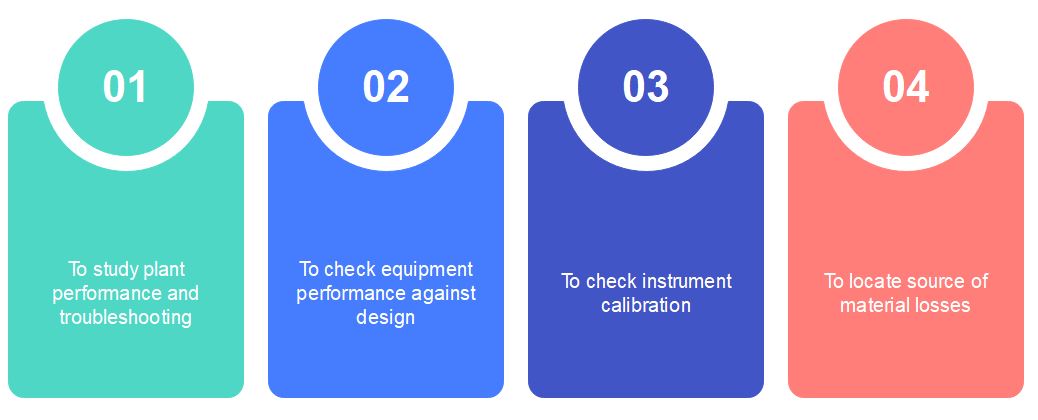 01

To study plant performance and troubleshooting

02

To check equipment performance against design

03

To check instrument calibration

04

To locate source of material losses